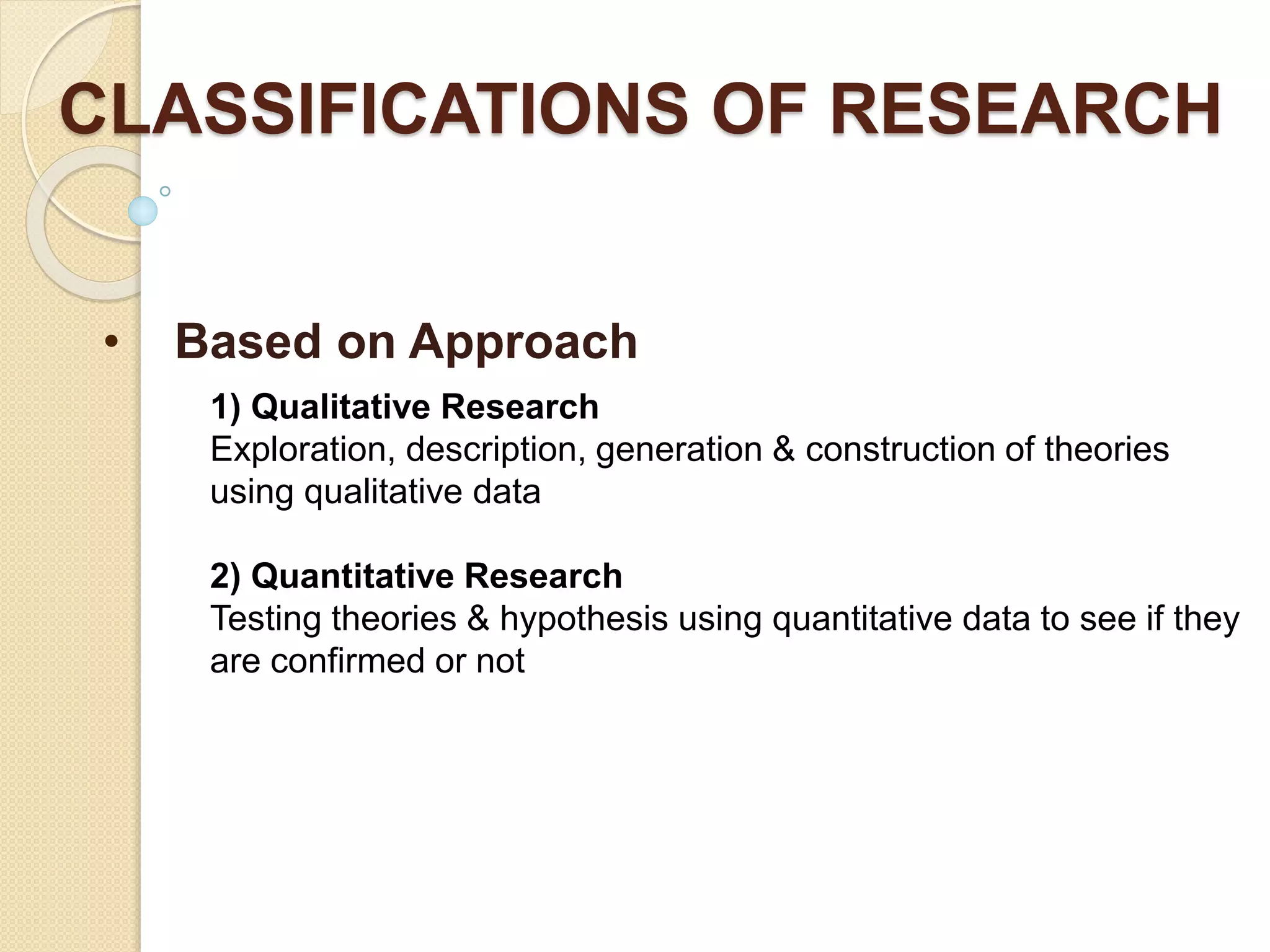 CLASSIFICATIONS OF RESEARCH

• Based on Approach

1) Qualitative Research
Exploration, description, generation & construction of theories using qualitative data

2) Quantitative Research
Testing theories & hypothesis using quantitative data to see if they are confirmed or not